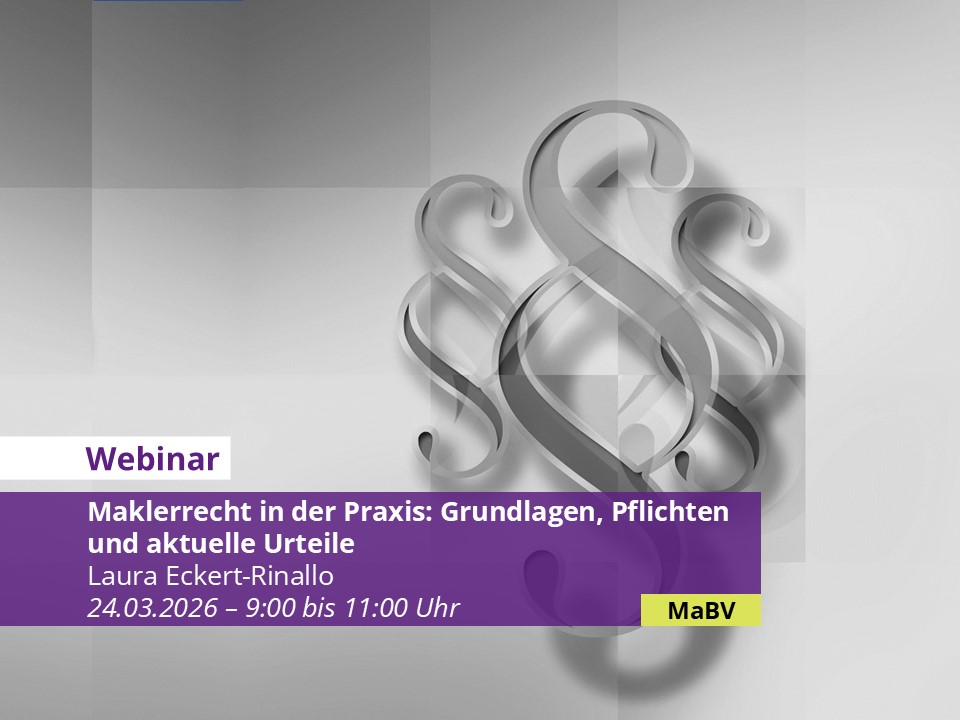 Webinar

Maklerrecht in der Praxis: Grundlagen, Pflichten und aktuelle Urteile
Laura Eckert-Rinallo
24.03.2026 – 9:00 bis 11:00 Uhr

MaBV